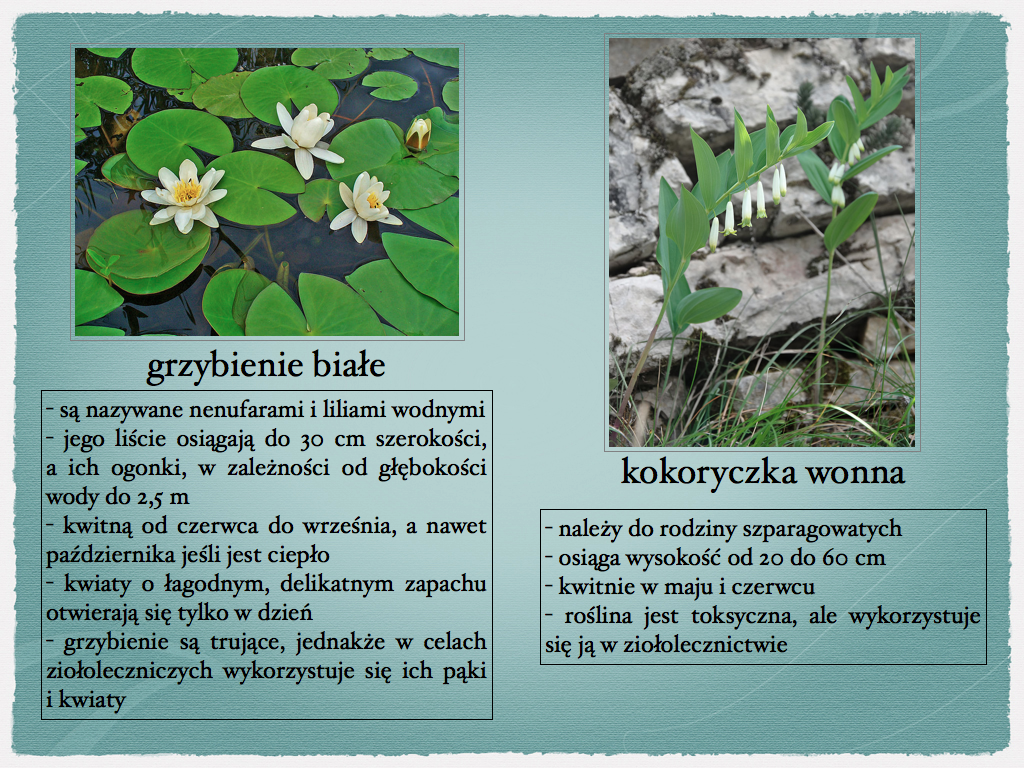 grzybienie białe

- są nazywane nenufarami i liliami wodnymi
- jego liście osiągają do 30 cm szerokości, a ich ogonki, w zależności od głębokości wody do 2,5 m
- kwitną od czerwca do września, a nawet października jeśli jest ciepło
- kwiaty o łagodnym, delikatnym zapachu otwierają się tylko w dzień
- grzybienie są trujące, jednakże w celach ziołoleczniczych wykorzystuje się ich pąki i kwiaty

kokoryczka wonna

- należy do rodziny szparagowatych
- osiąga wysokość od 20 do 60 cm
- kwitnie w maju i czerwcu
- roślina jest toksyczna, ale wykorzystuje się ją w ziołolecznictwie